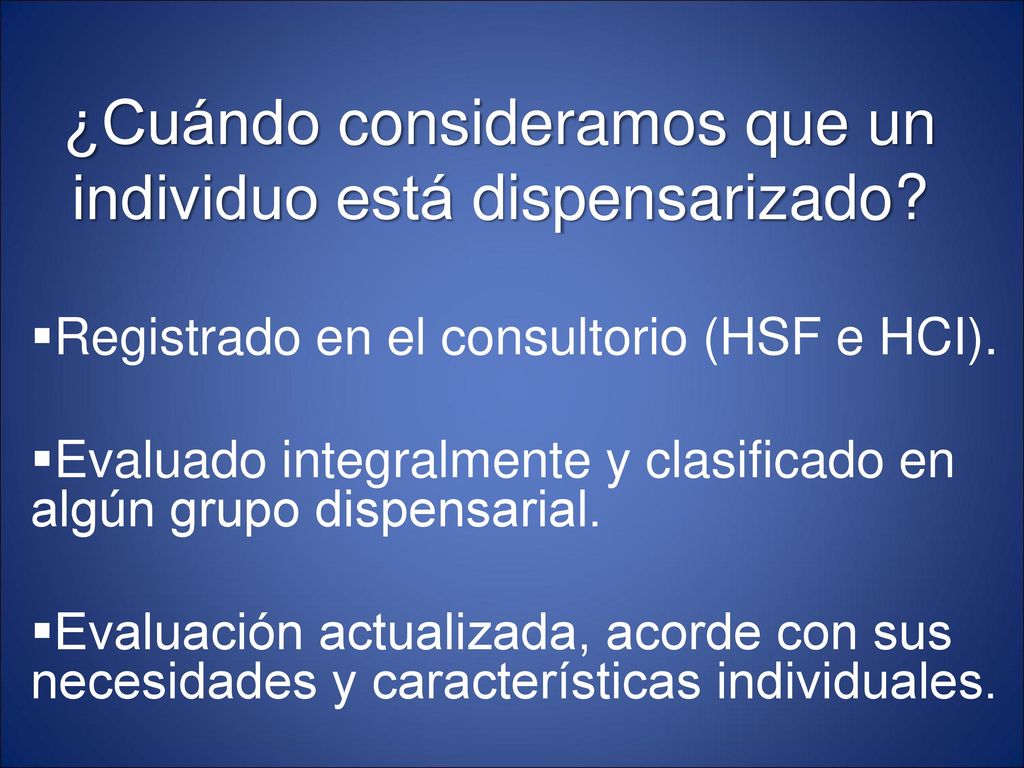 ¿Cuándo consideramos que un individuo está dispensarizado?

▪Registrado en el consultorio (HSF e HCI).

▪Evaluado integralmente y clasificado en algún grupo dispensarial.

▪Evaluación actualizada, acorde con sus necesidades y características individuales.